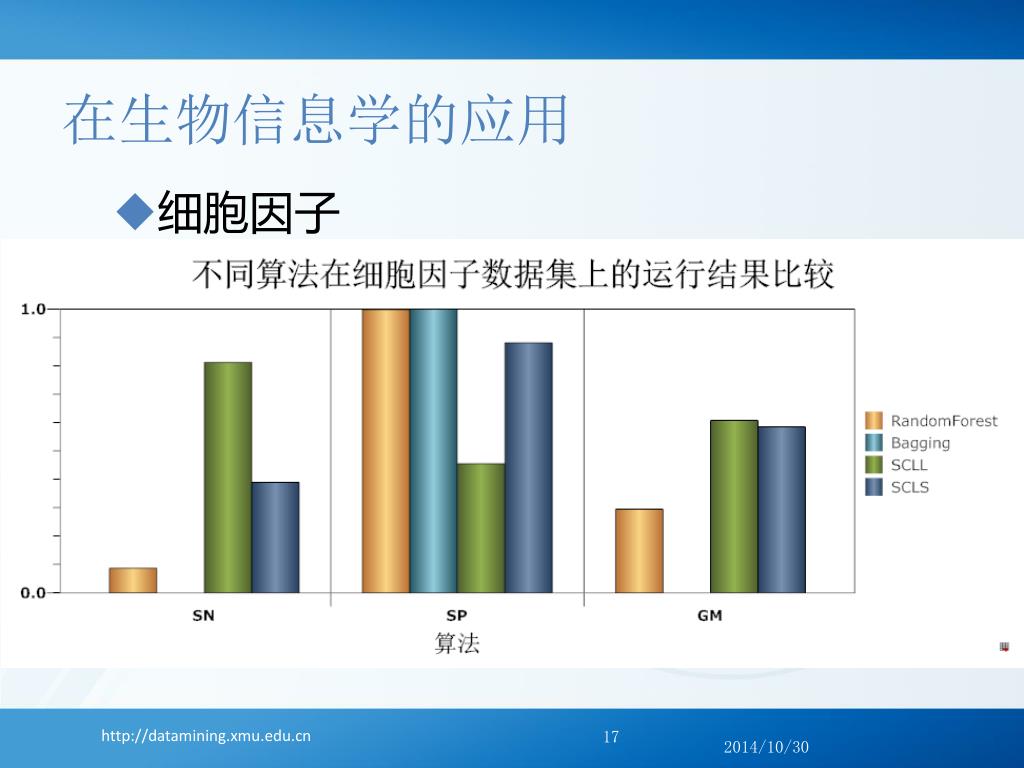 在生物信息学的应用

◆细胞因子

不同算法在细胞因子数据集上的运行结果比较

1.0

0.0

SN

SP

GM

算法

RandomForest
Bagging
SCLL
SCLS

http://datamining.xmu.edu.cn

17

2014/10/30